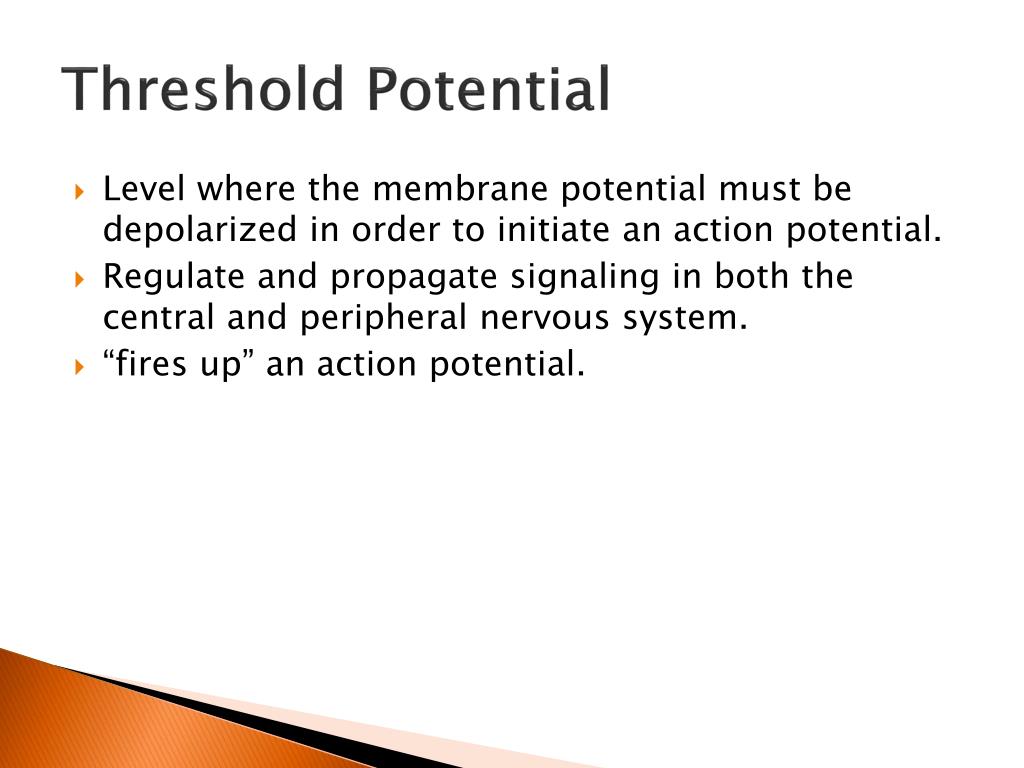 Threshold Potential

Level where the membrane potential must be depolarized in order to initiate an action potential.

Regulate and propagate signaling in both the central and peripheral nervous system.

“fires up” an action potential.